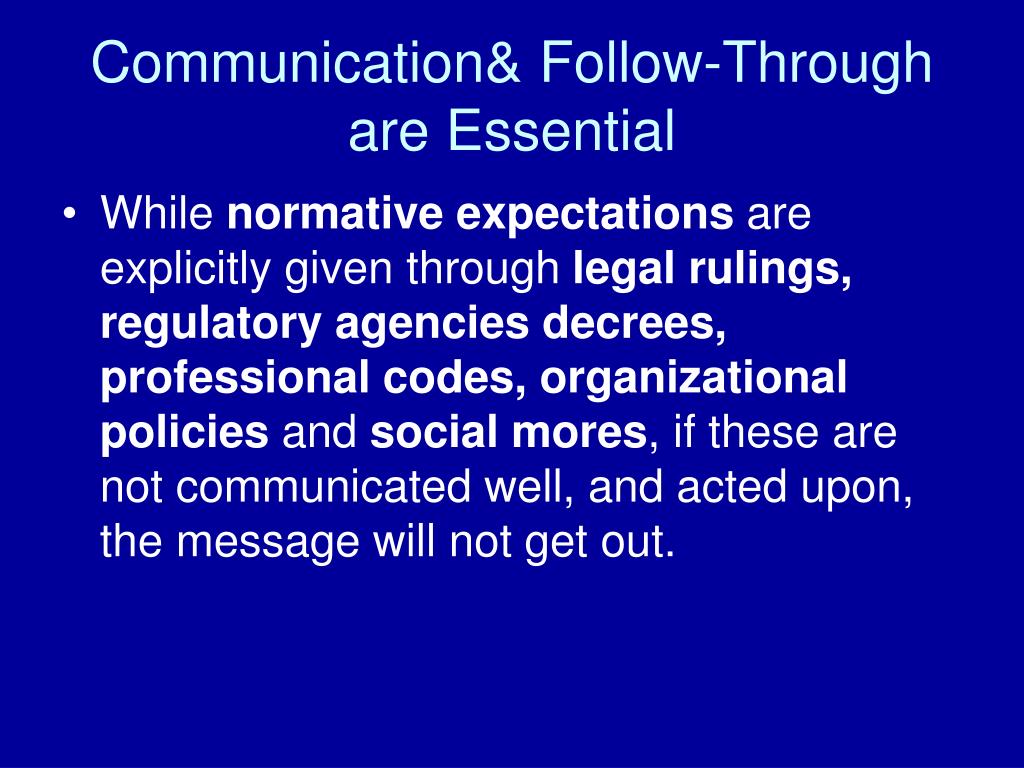 Communication& Follow-Through are Essential

• While normative expectations are explicitly given through legal rulings, regulatory agencies decrees, professional codes, organizational policies and social mores, if these are not communicated well, and acted upon, the message will not get out.